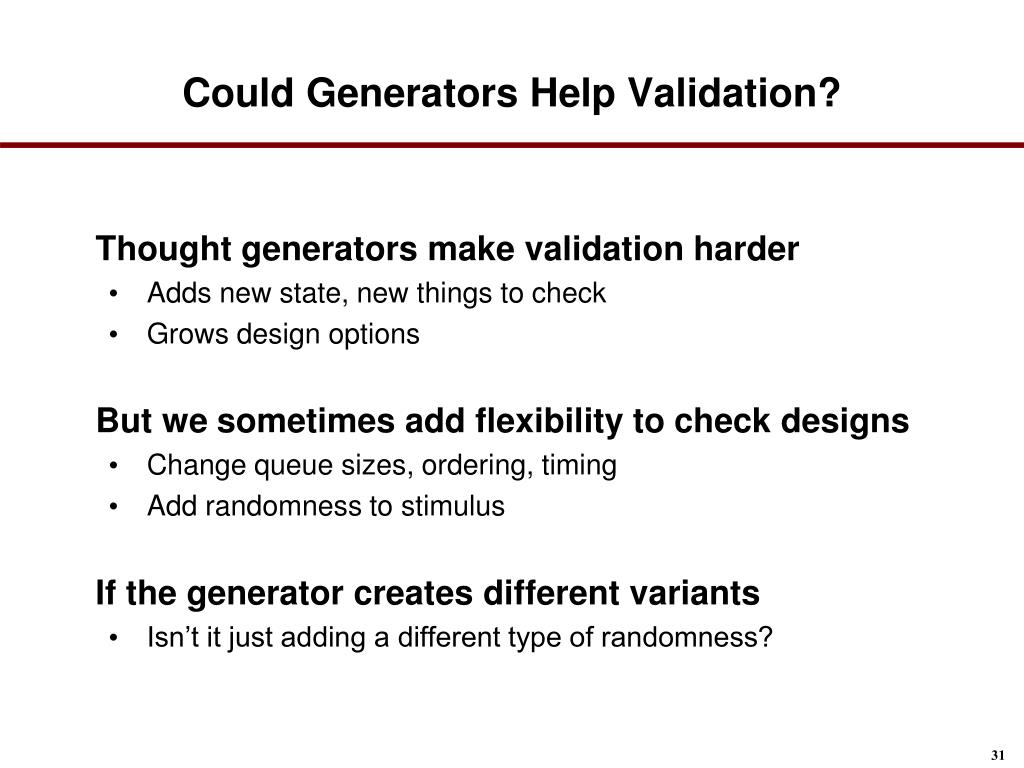 Could Generators Help Validation?

Thought generators make validation harder
• Adds new state, new things to check
• Grows design options

But we sometimes add flexibility to check designs
• Change queue sizes, ordering, timing
• Add randomness to stimulus

If the generator creates different variants
• Isn’t it just adding a different type of randomness?

31